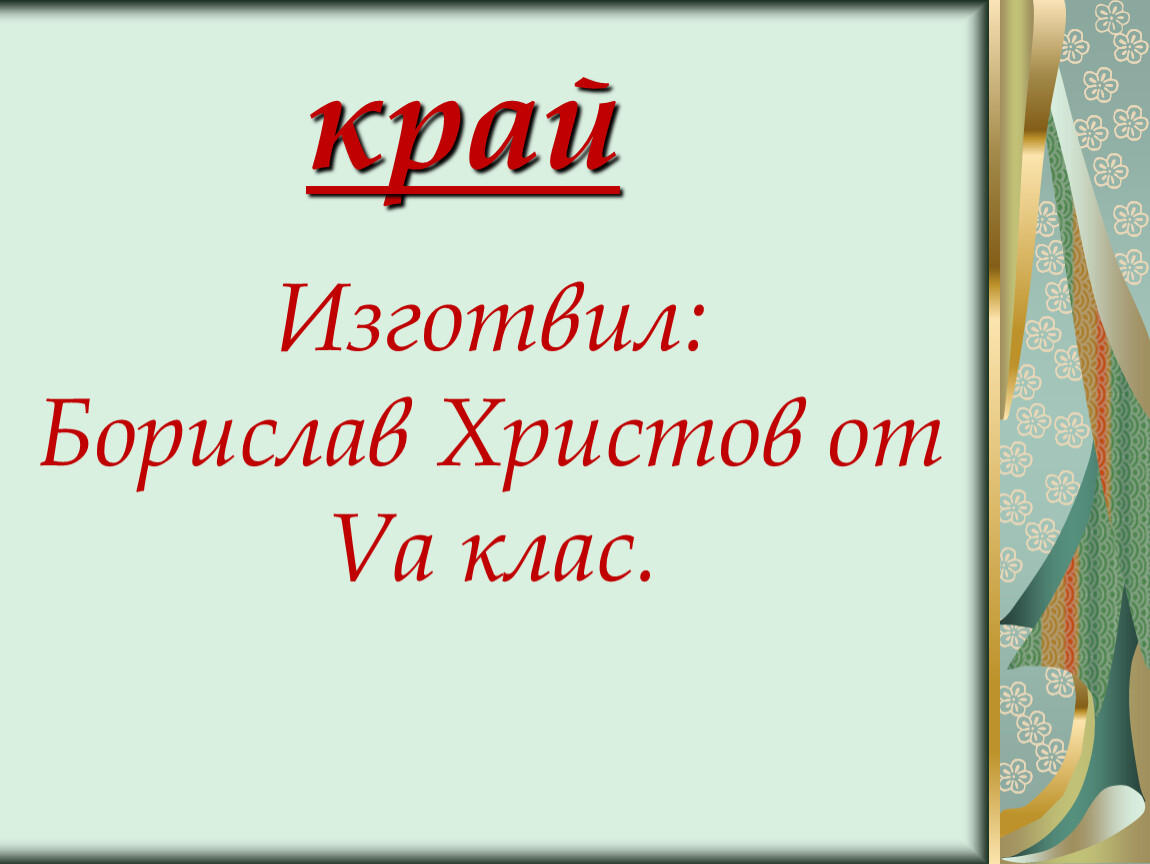 край

Изготвил:
Борислав Христов от
Vа клас.